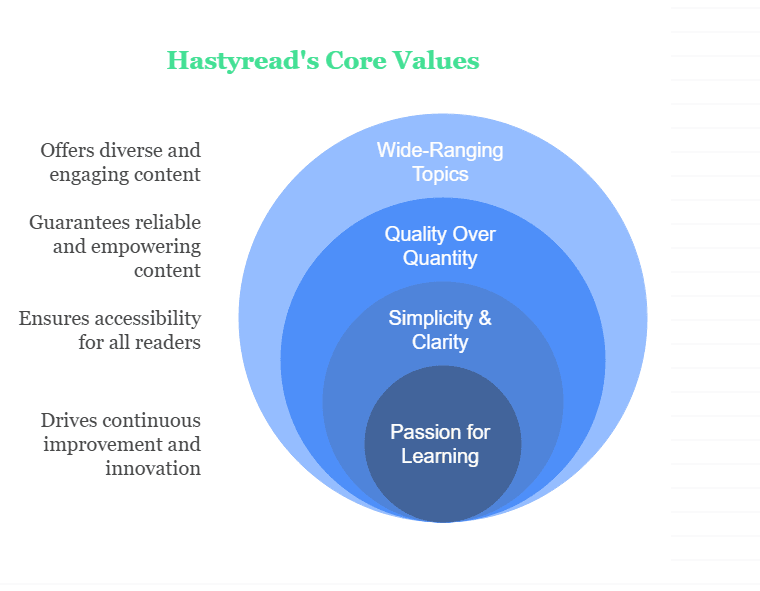 Hastyread's Core Values

Offers diverse and engaging content

Guarantees reliable and empowering content

Ensures accessibility for all readers

Drives continuous improvement and innovation

Wide-Ranging Topics

Quality Over Quantity

Simplicity & Clarity

Passion for Learning